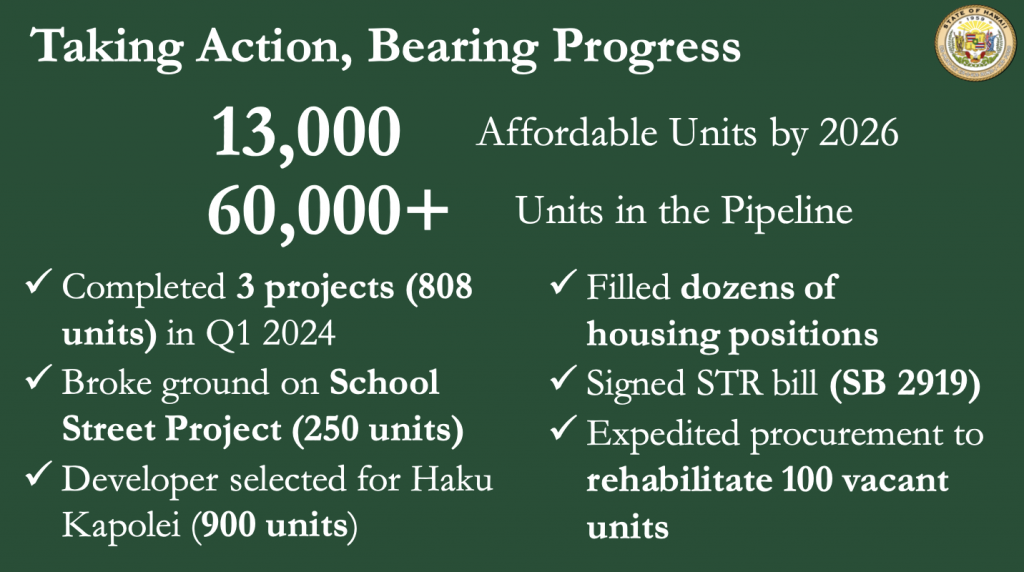 Taking Action, Bearing Progress

STATE OF HAWAII 1959

13,000 Affordable Units by 2026

60,000+ Units in the Pipeline

✓ Completed 3 projects (808 units) in Q1 2024

✓ Broke ground on School Street Project (250 units)

✓ Developer selected for Haku Kapolei (900 units)

✓ Filled dozens of housing positions

✓ Signed STR bill (SB 2919)

✓ Expedited procurement to rehabilitate 100 vacant units